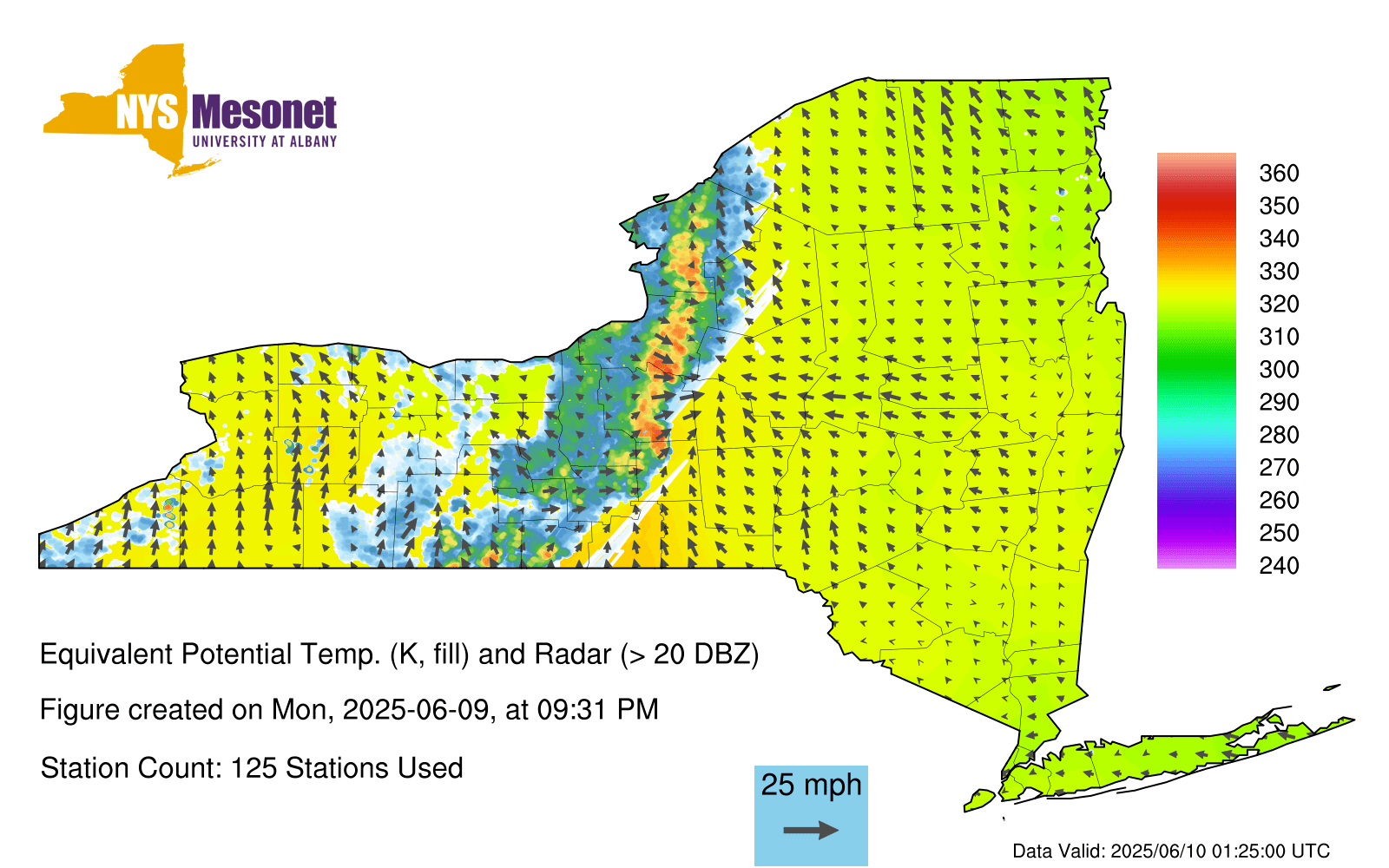 NYS Mesonet
UNIVERSITY AT ALBANY

360
350
340
330
320
310
300
290
280
270
260
250
240

Equivalent Potential Temp. (K, fill) and Radar (> 20 DBZ)

Figure created on Mon, 2025-06-09, at 09:31 PM

Station Count: 125 Stations Used

25 mph

Data Valid: 2025/06/10 01:25:00 UTC